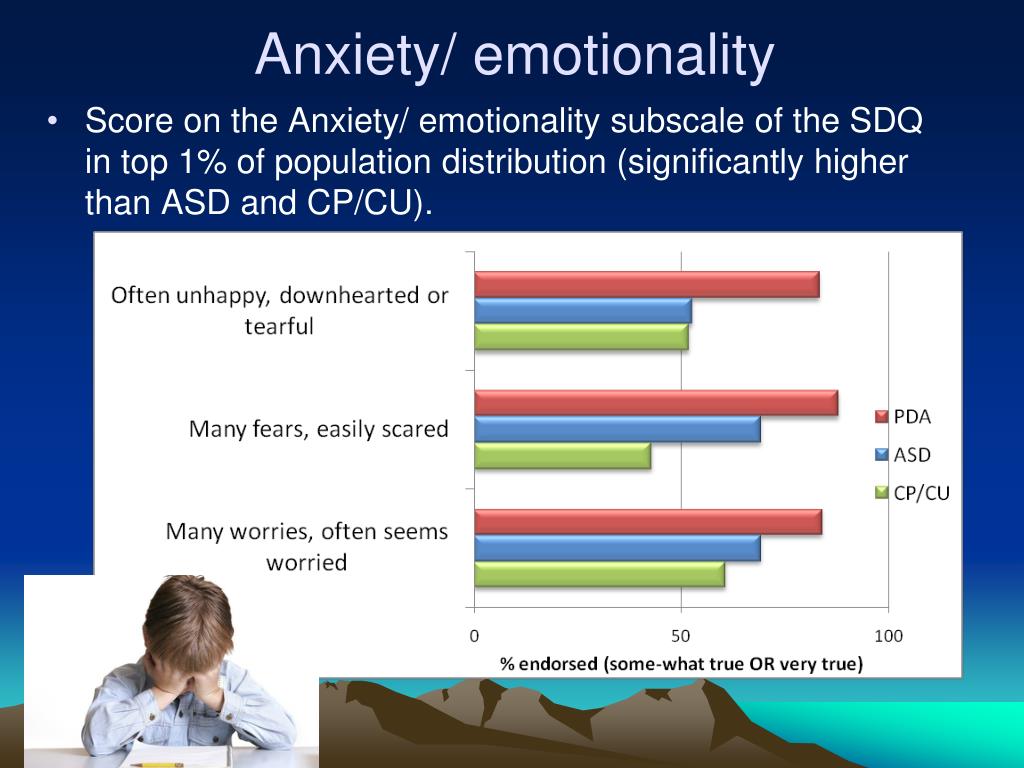 Anxiety/ emotionality

• Score on the Anxiety/ emotionality subscale of the SDQ in top 1% of population distribution (significantly higher than ASD and CP/CU).

Often unhappy, downhearted or tearful

Many fears, easily scared

Many worries, often seems worried

PDA
ASD
CP/CU

0
50
100

% endorsed (some-what true OR very true)